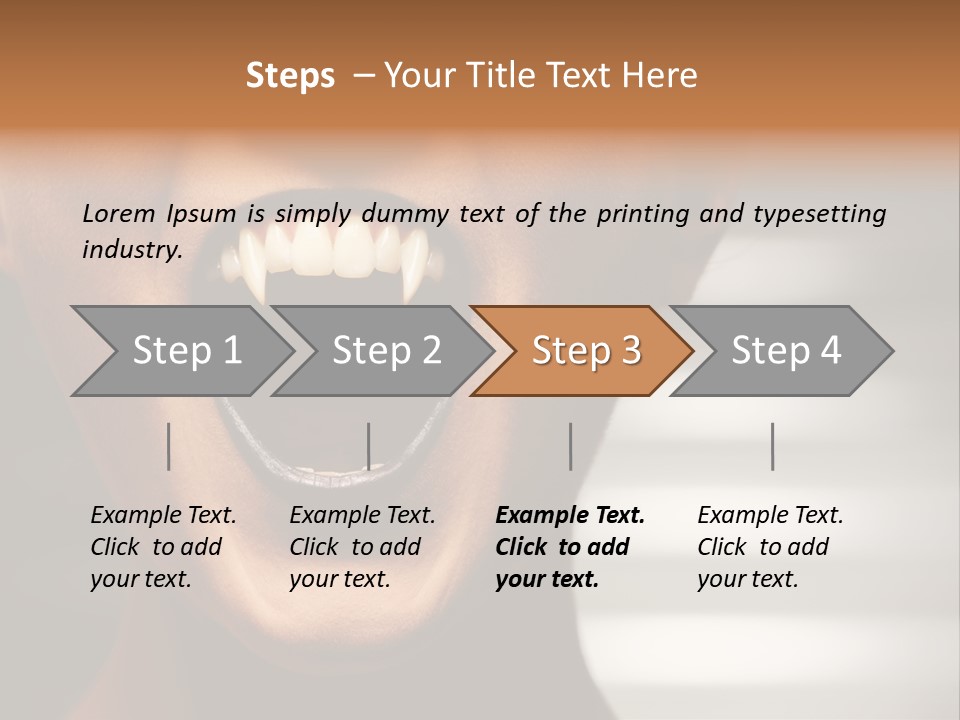 Steps – Your Title Text Here

Lorem Ipsum is simply dummy text of the printing and typesetting industry.

Step 1

Step 2

Step 3

Step 4

Example Text. Click to add your text.

Example Text. Click to add your text.

Example Text. Click to add your text.

Example Text. Click to add your text.